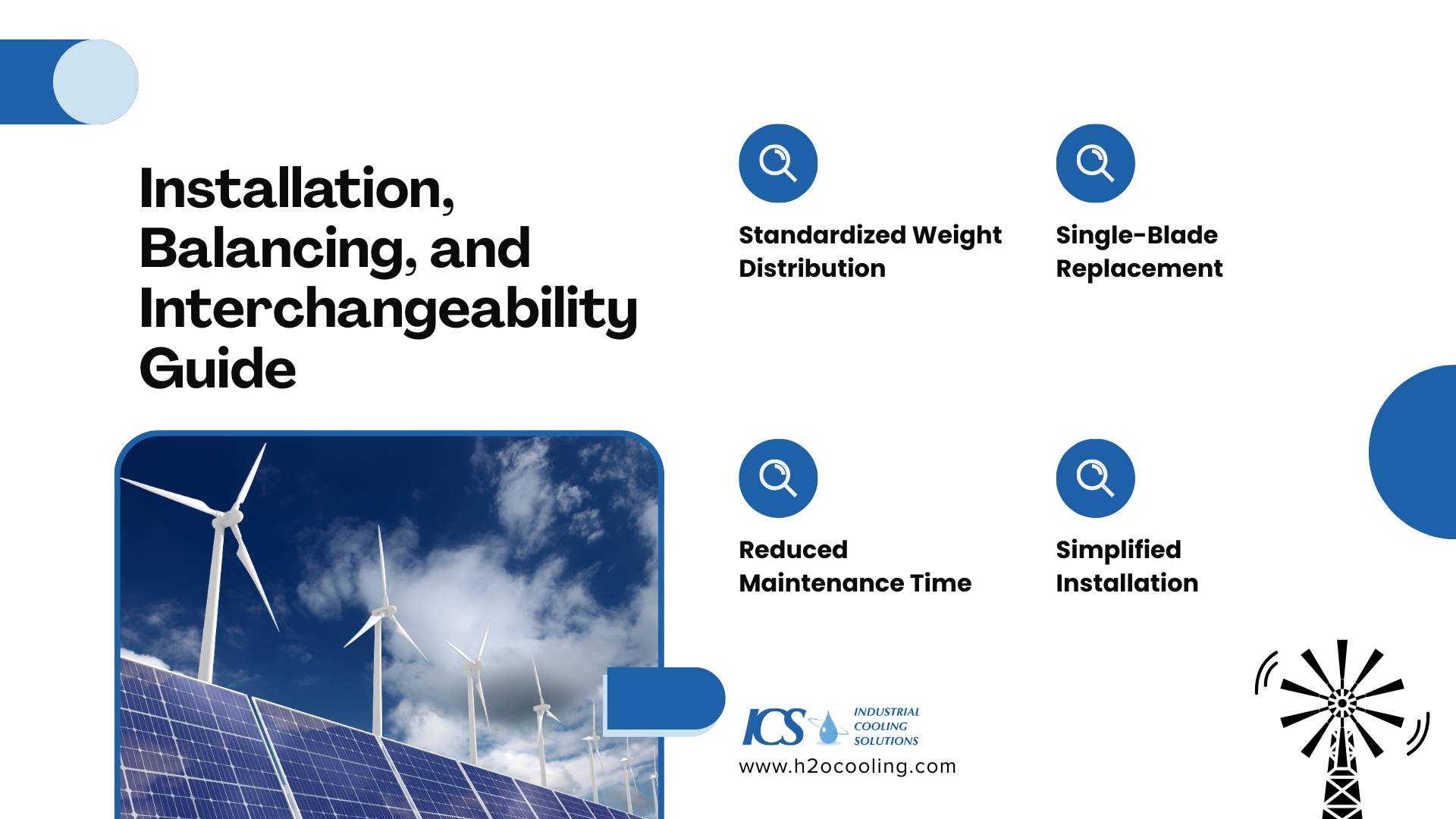 Installation, Balancing, and Interchangeability Guide

Standardized Weight Distribution

Single-Blade Replacement

Reduced Maintenance Time

Simplified Installation

ICS INDUSTRIAL COOLING SOLUTIONS
www.h2ocooling.com